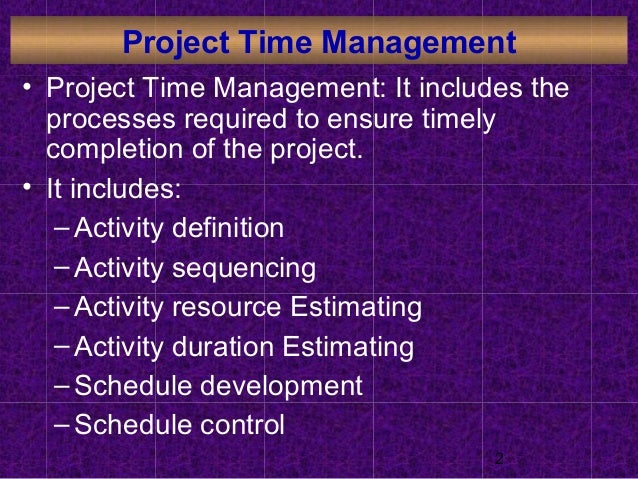 Project Time Management

• Project Time Management: It includes the processes required to ensure timely completion of the project.

• It includes:
– Activity definition
– Activity sequencing
– Activity resource Estimating
– Activity duration Estimating
– Schedule development
– Schedule control

2